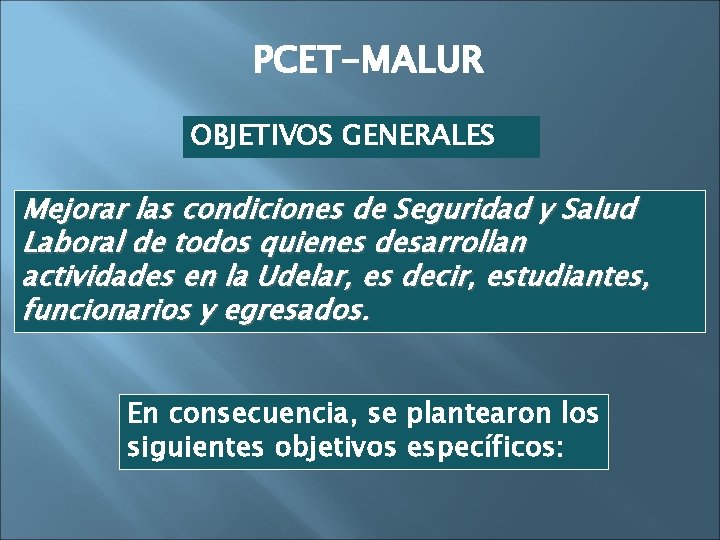 PCET-MALUR

OBJETIVOS GENERALES

Mejorar las condiciones de Seguridad y Salud Laboral de todos quienes desarrollan actividades en la Udelar, es decir, estudiantes, funcionarios y egresados.

En consecuencia, se plantearon los siguientes objetivos específicos: